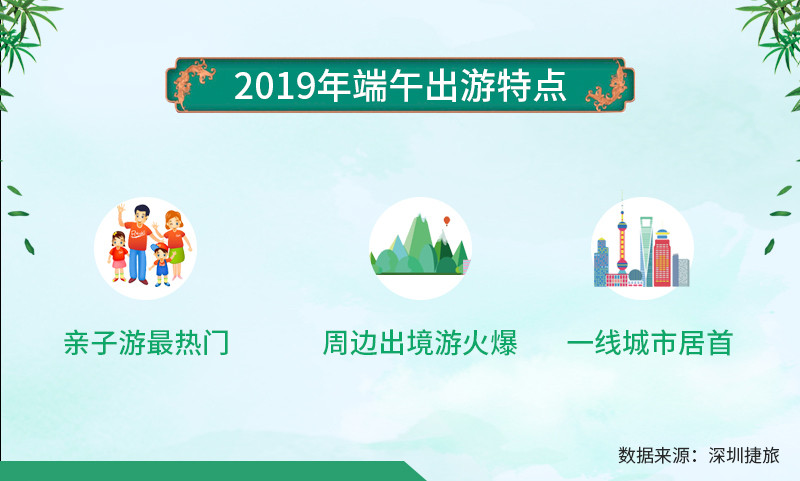 2019年端午出游特点

亲子游最热门

周边出境游火爆

一线城市居首

数据来源：深圳捷旅